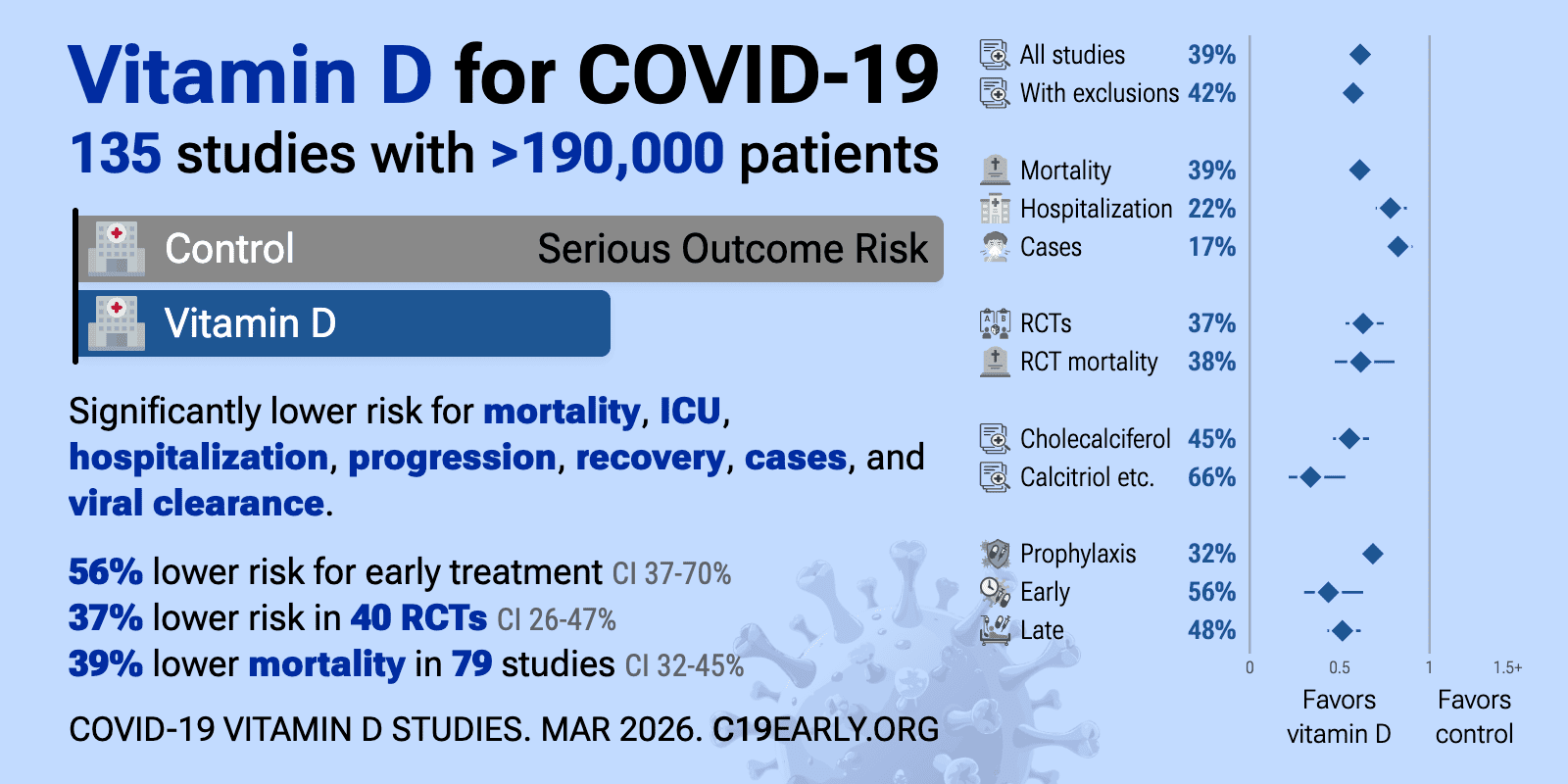 Vitamin D for COVID-19
135 studies with >190,000 patients

Control Serious Outcome Risk
Vitamin D

Significantly lower risk for mortality, ICU, hospitalization, progression, recovery, cases, and viral clearance.

56% lower risk for early treatment CI 37-70%
37% lower risk in 40 RCTs CI 26-47%
39% lower mortality in 79 studies CI 32-45%

COVID-19 VITAMIN D STUDIES. MAR 2026. C19EARLY.ORG

All studies 39%
With exclusions 42%

Mortality 39%
Hospitalization 22%
Cases 17%

RCTs 37%
RCT mortality 38%

Cholecalciferol 45%
Calcitriol etc. 66%

Prophylaxis 32%
Early 56%
Late 48%

0 0.5 1 1.5+
Favors vitamin D
Favors control